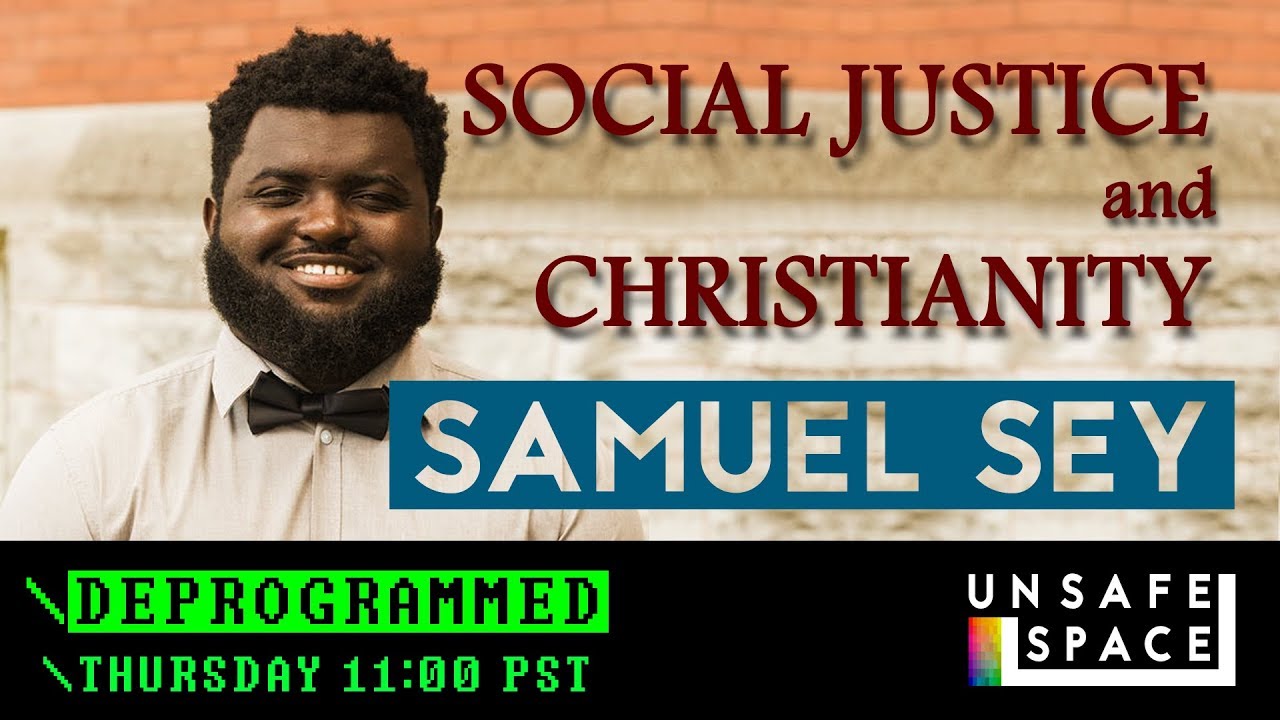 SOCIAL JUSTICE
and
CHRISTIANITY

SAMUEL SEY

\DEPROGRAMMED
\THURSDAY 11:00 PST

UNSAFE
SPACE